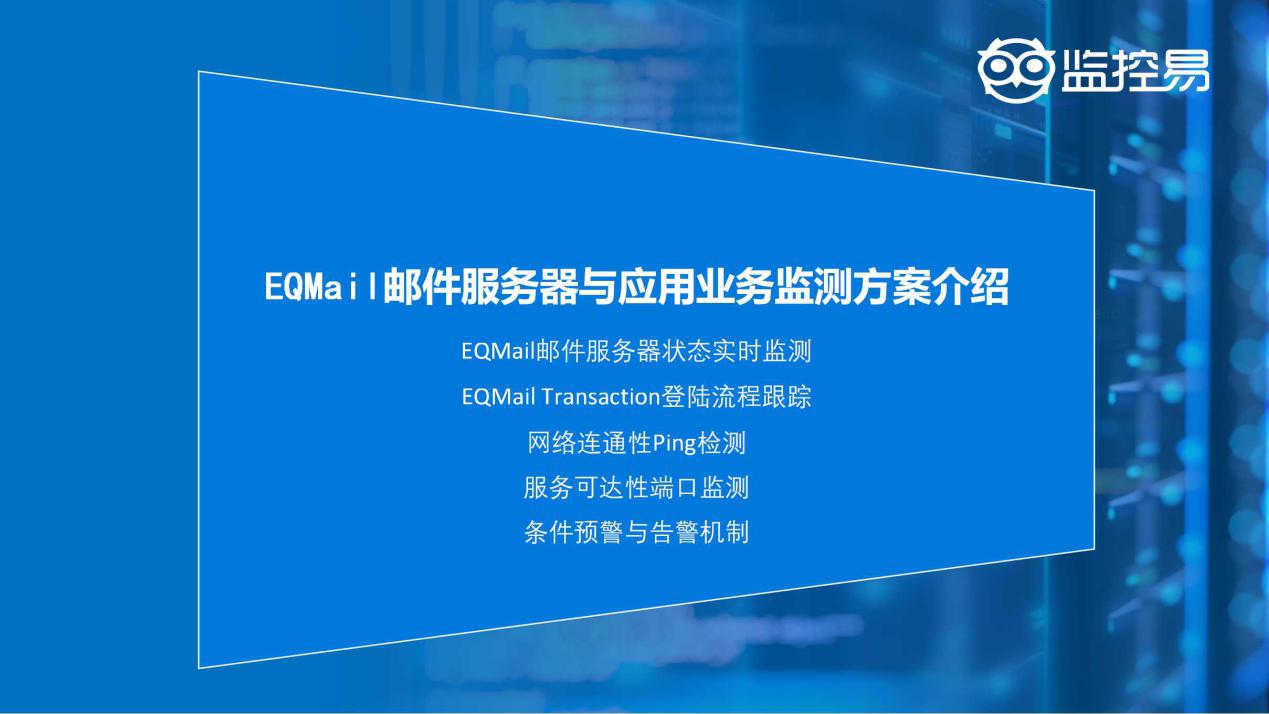 监控易

EQMail邮件服务器与应用业务监测方案介绍

EQMail邮件服务器状态实时监测

EQMail Transaction登陆流程跟踪

网络连通性Ping检测

服务可达性端口监测

条件预警与告警机制